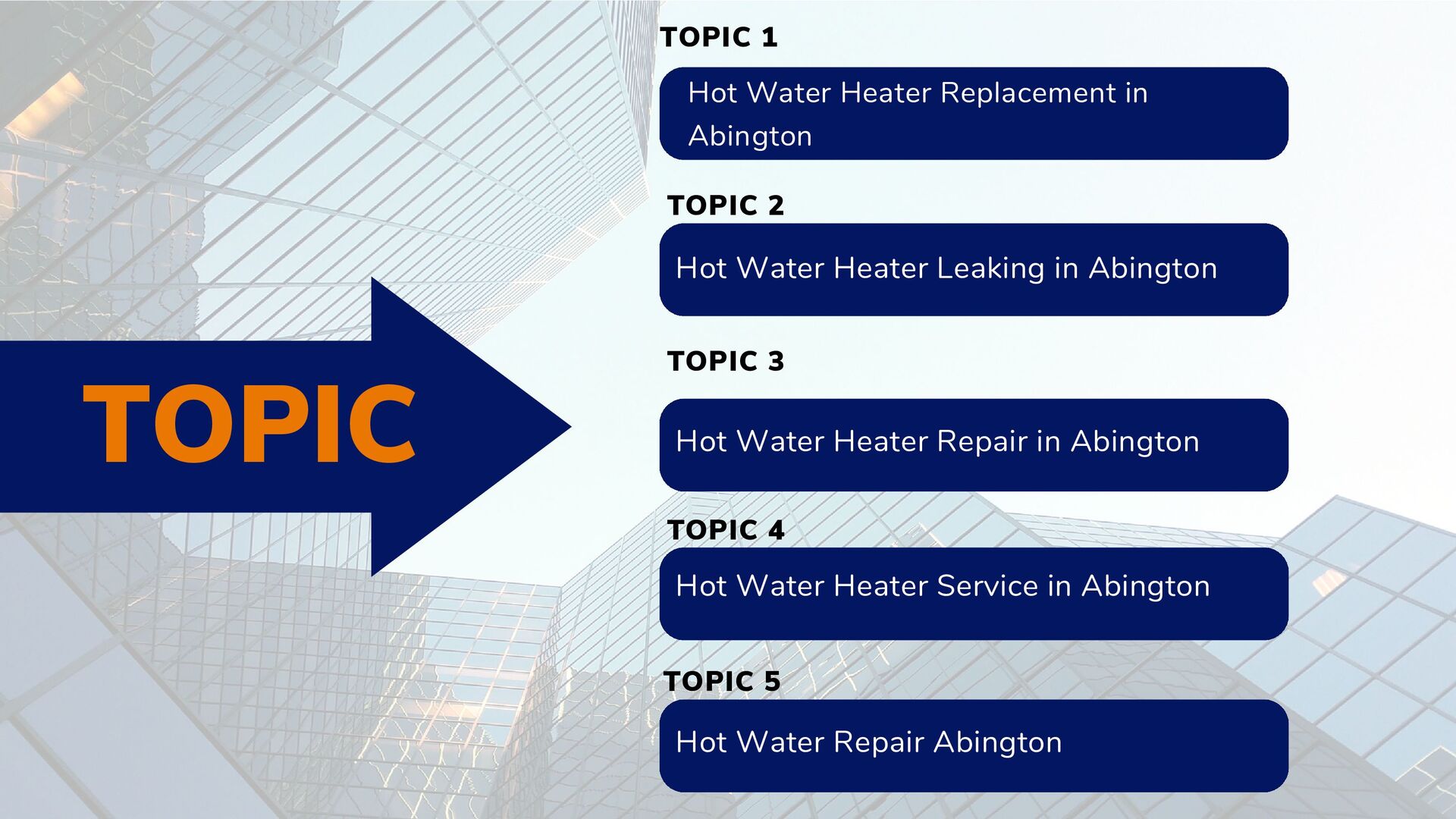 TOPIC

TOPIC 1

Hot Water Heater Replacement in Abington

TOPIC 2

Hot Water Heater Leaking in Abington

TOPIC 3

Hot Water Heater Repair in Abington

TOPIC 4

Hot Water Heater Service in Abington

TOPIC 5

Hot Water Repair Abington